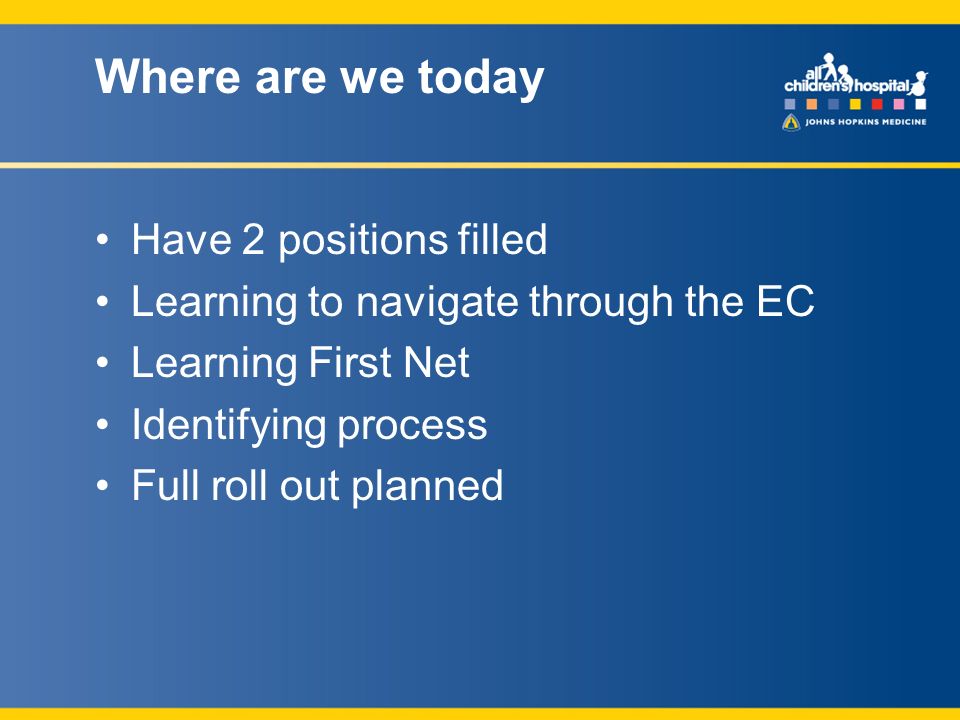 Where are we today

all children's hospital
JOHNS HOPKINS MEDICINE

• Have 2 positions filled
• Learning to navigate through the EC
• Learning First Net
• Identifying process
• Full roll out planned